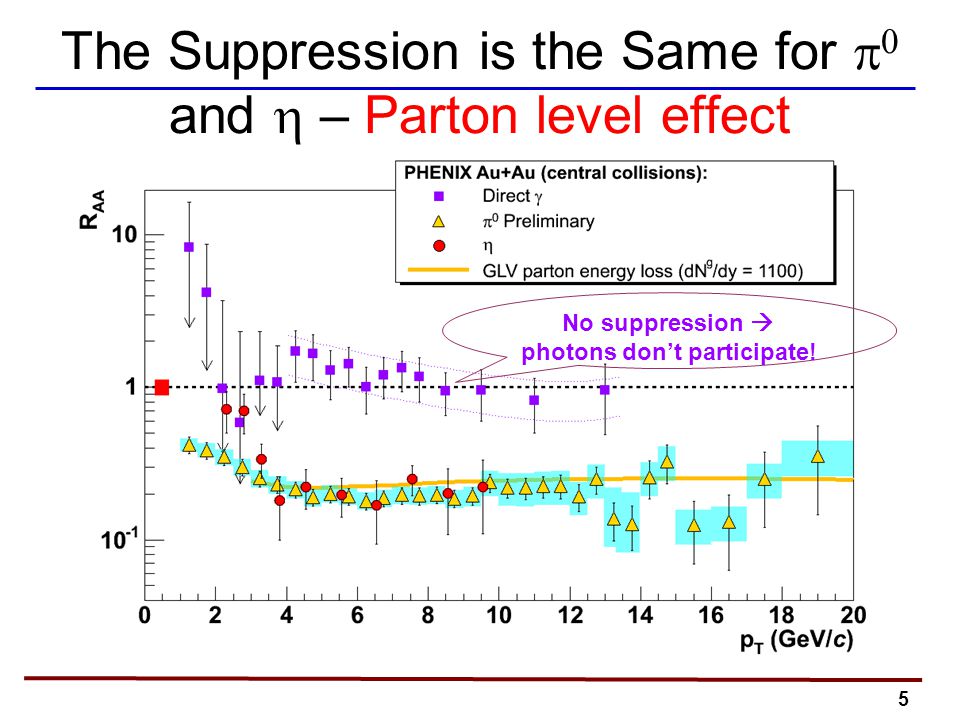 The Suppression is the Same for $\pi^0$ and $\eta$ – Parton level effect

PHENIX Au+Au (central collisions):
Direct $\gamma$
$\pi^0$ Preliminary
$\eta$
GLV parton energy loss ($dN^g/dy = 1100$)

No suppression → photons don't participate!

$R_{AA}$

10

1

$10^{-1}$

0 2 4 6 8 10 12 14 16 18 20

$p_T$ (GeV/$c$)

5